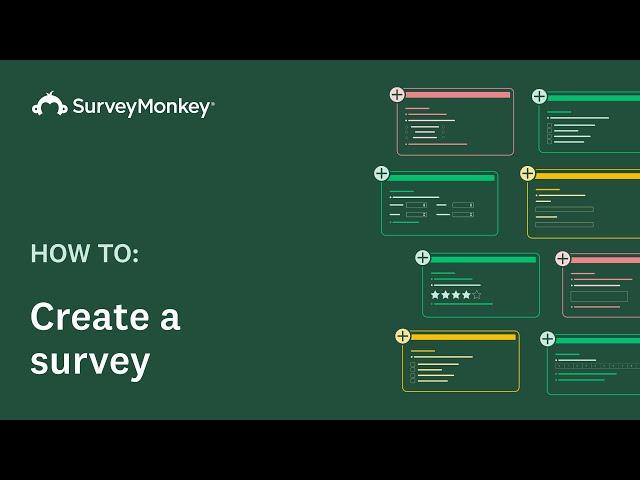 SurveyMonkey®

HOW TO:

Create a survey